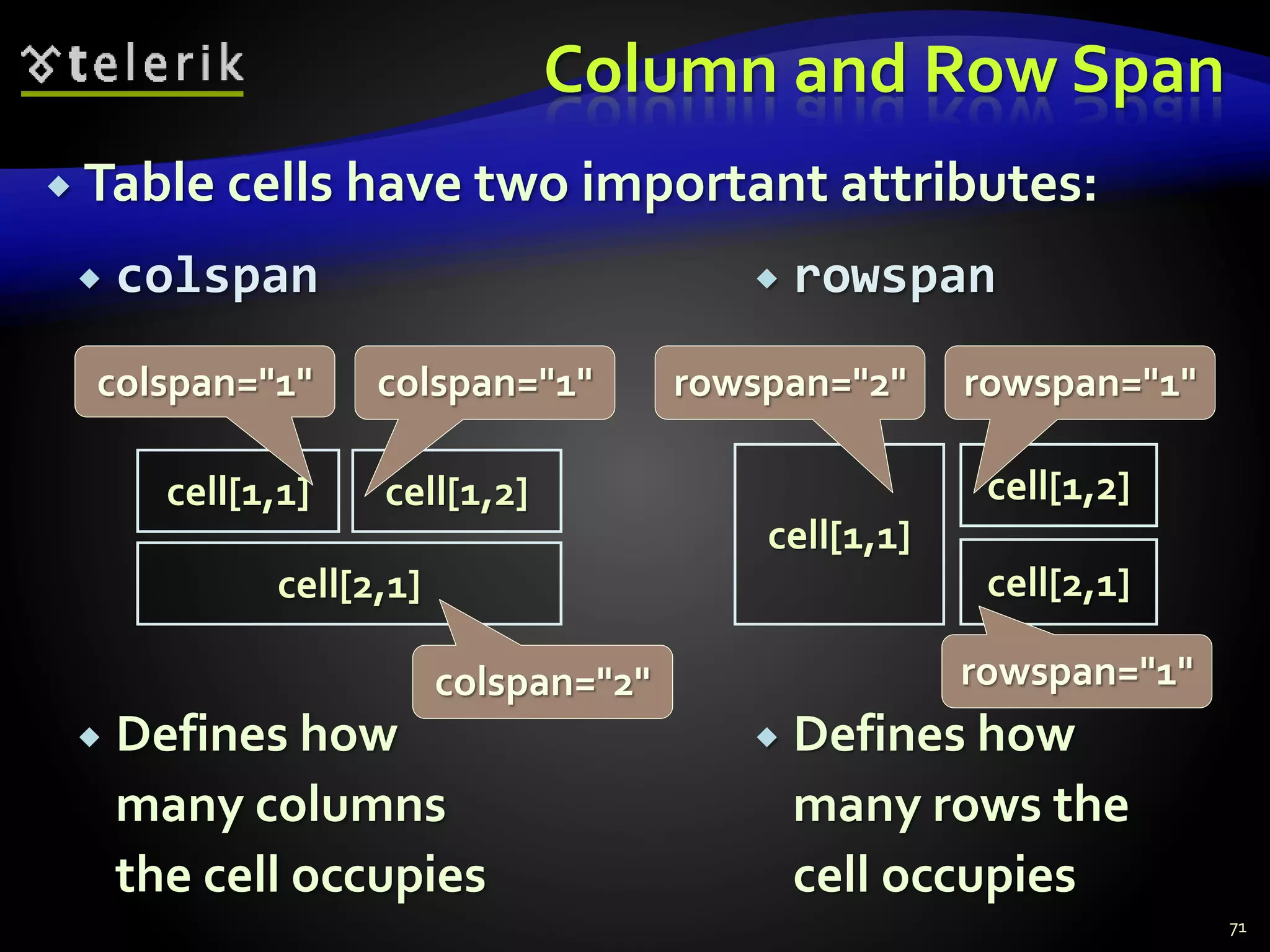 telerik

Column and Row Span

Table cells have two important attributes:

colspan

colspan="1" colspan="1"

cell[1,1] cell[1,2]

cell[2,1]

colspan="2"

Defines how many columns the cell occupies

rowspan

rowspan="2" rowspan="1"

cell[1,1] cell[1,2]

cell[2,1]

rowspan="1"

Defines how many rows the cell occupies

71